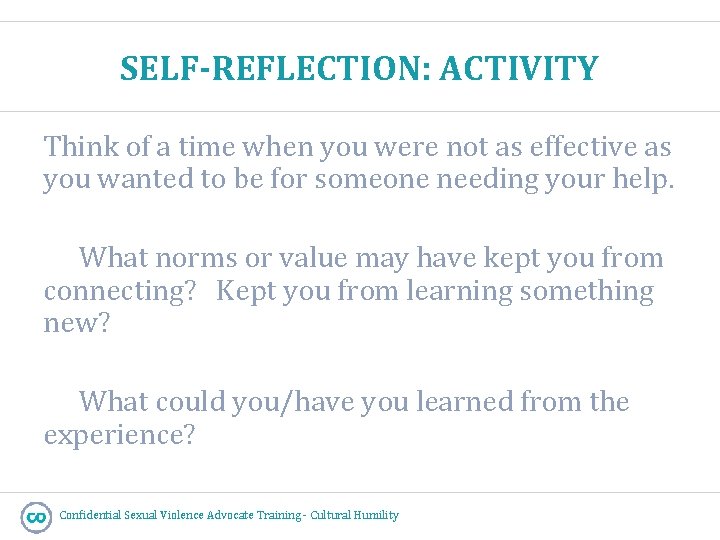 SELF-REFLECTION: ACTIVITY

Think of a time when you were not as effective as you wanted to be for someone needing your help.

What norms or value may have kept you from connecting? Kept you from learning something new?

What could you/have you learned from the experience?

Confidential Sexual Violence Advocate Training - Cultural Humility